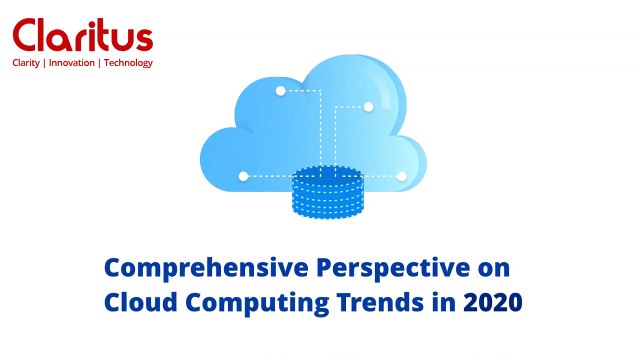 Claritus
Clarity | Innovation | Technology

Comprehensive Perspective on Cloud Computing Trends in 2020